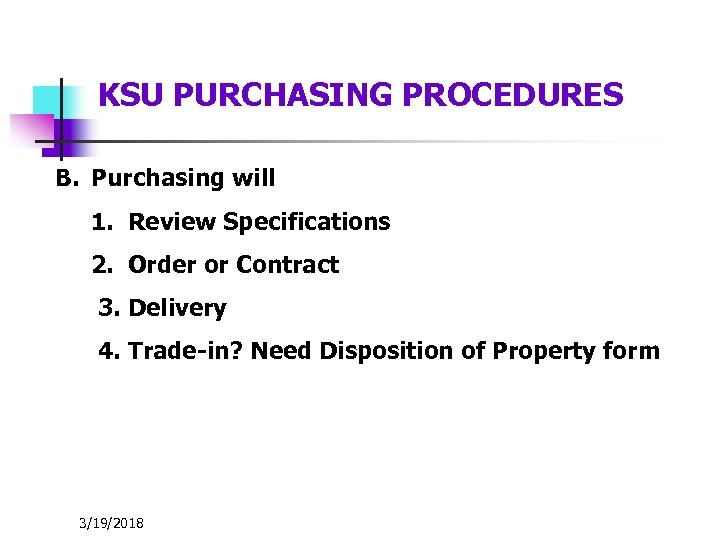 KSU PURCHASING PROCEDURES

B. Purchasing will

1. Review Specifications

2. Order or Contract

3. Delivery

4. Trade-in? Need Disposition of Property form

3/19/2018